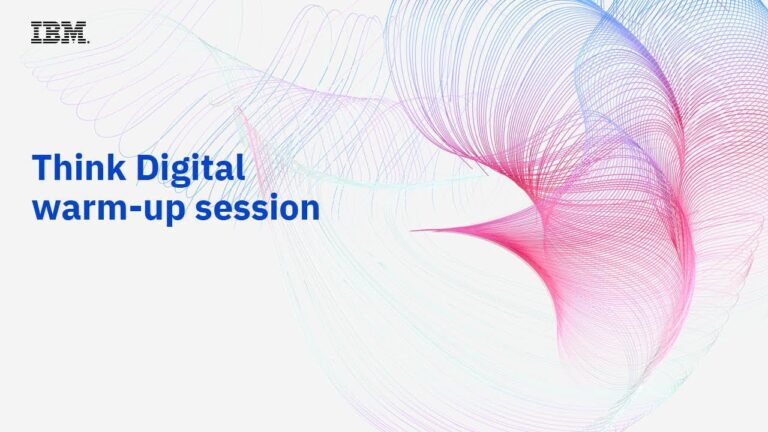 IBM.

Think Digital warm-up session